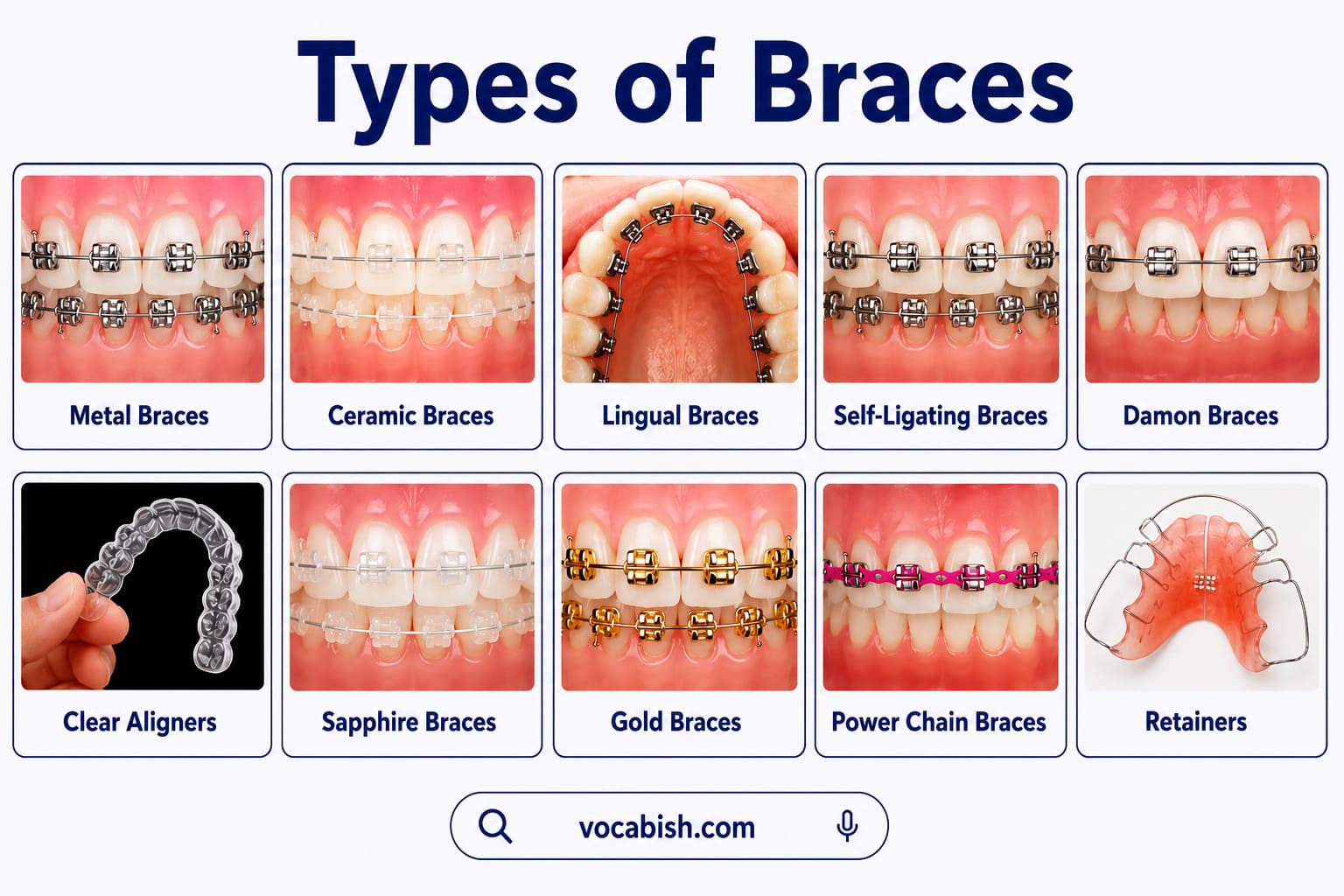 Types of Braces

Metal Braces

Ceramic Braces

Lingual Braces

Self-Ligating Braces

Damon Braces

Clear Aligners

Sapphire Braces

Gold Braces

Power Chain Braces

Retainers

vocabish.com